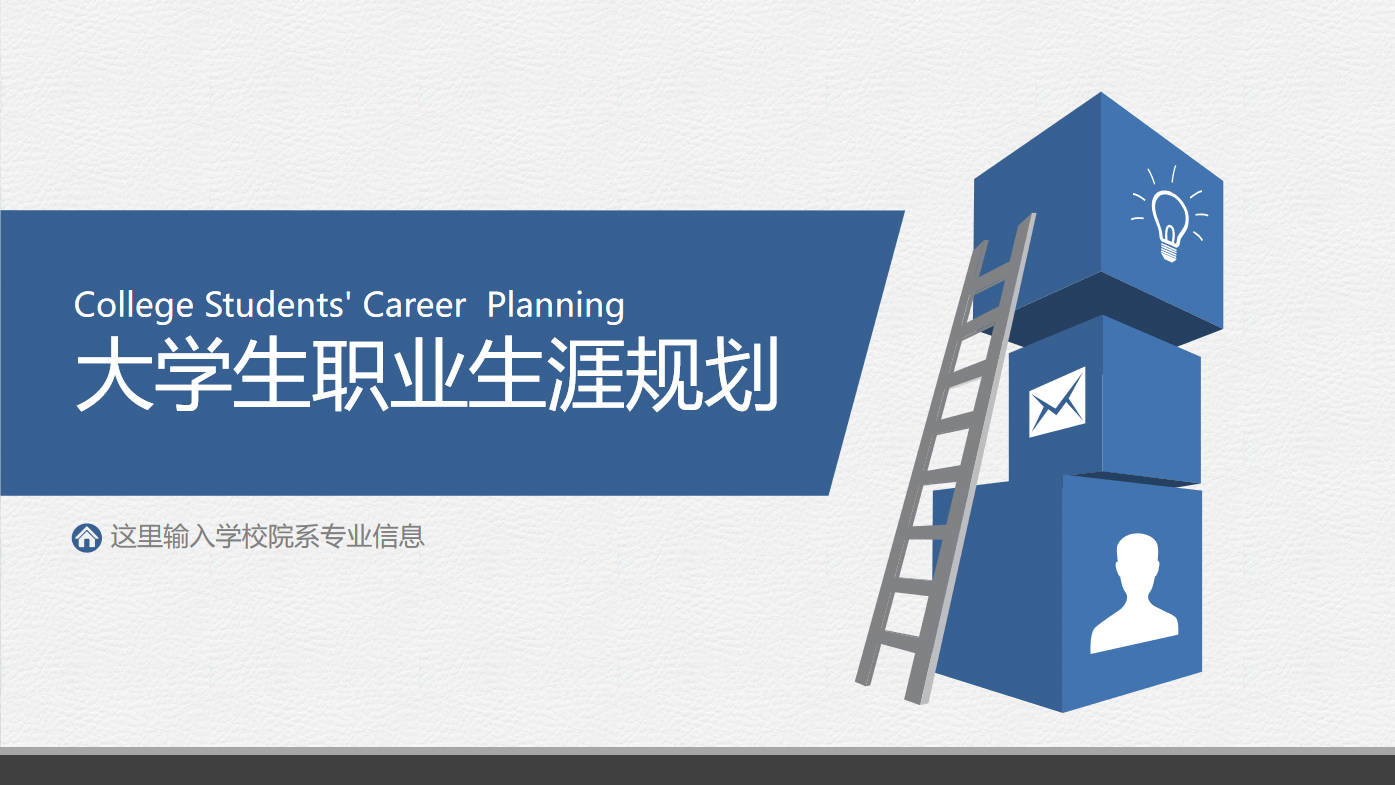 College Students' Career Planning
大学生职业生涯规划

这里输入学校院系专业信息